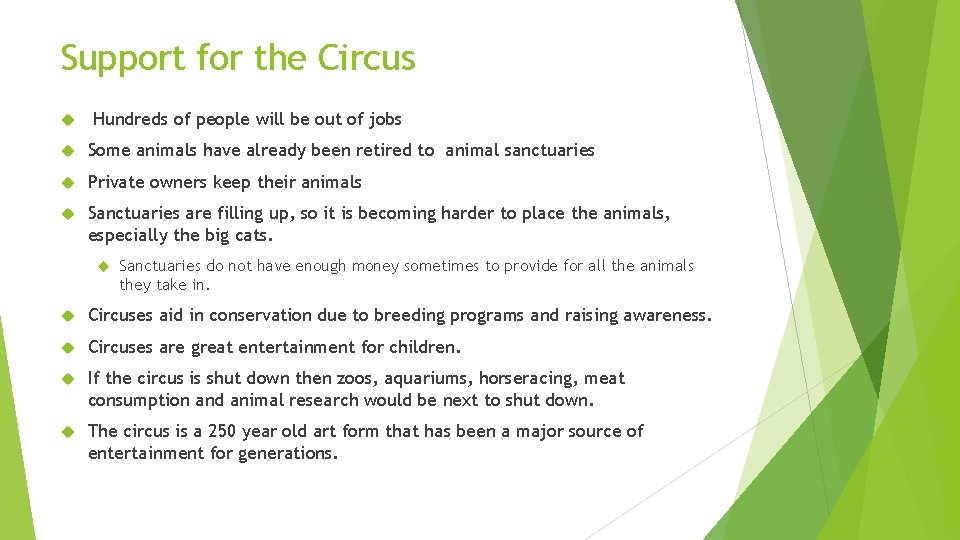 Support for the Circus

Hundreds of people will be out of jobs

Some animals have already been retired to animal sanctuaries

Private owners keep their animals

Sanctuaries are filling up, so it is becoming harder to place the animals, especially the big cats.

Sanctuaries do not have enough money sometimes to provide for all the animals they take in.

Circuses aid in conservation due to breeding programs and raising awareness.

Circuses are great entertainment for children.

If the circus is shut down then zoos, aquariums, horseracing, meat consumption and animal research would be next to shut down.

The circus is a 250 year old art form that has been a major source of entertainment for generations.